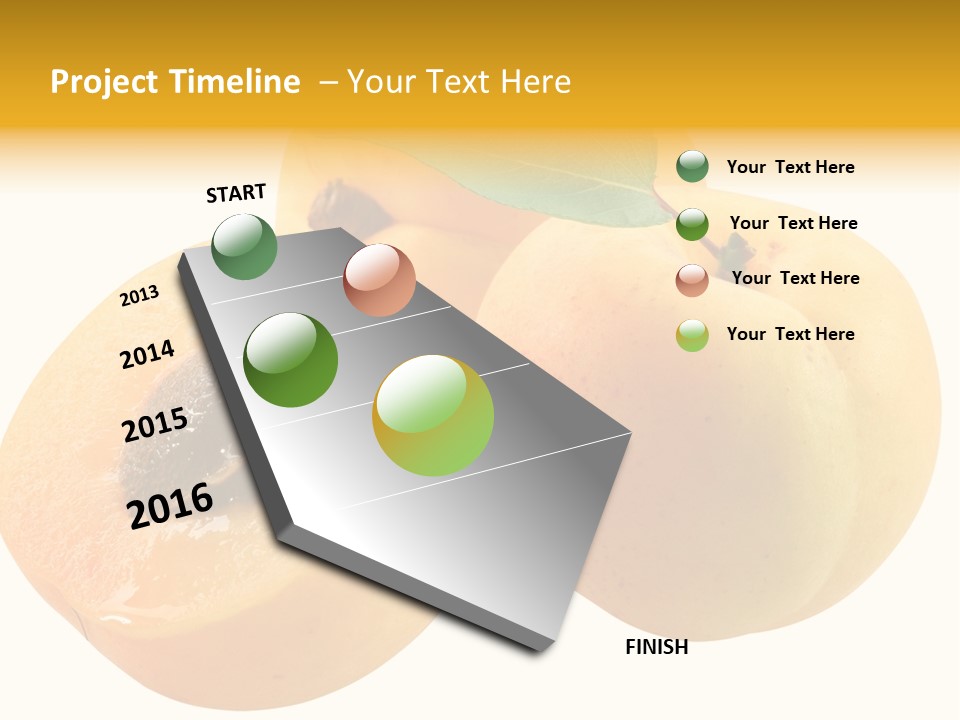 Project Timeline – Your Text Here

START

2013

2014

2015

2016

FINISH

Your Text Here

Your Text Here

Your Text Here

Your Text Here